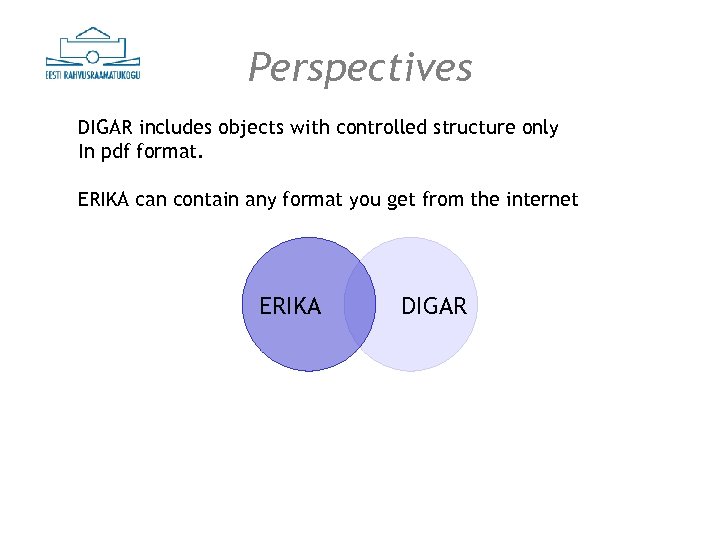 EESTI RAHVUSRAAMATUKOGU

Perspectives

DIGAR includes objects with controlled structure only In pdf format.

ERIKA can contain any format you get from the internet

ERIKA

DIGAR